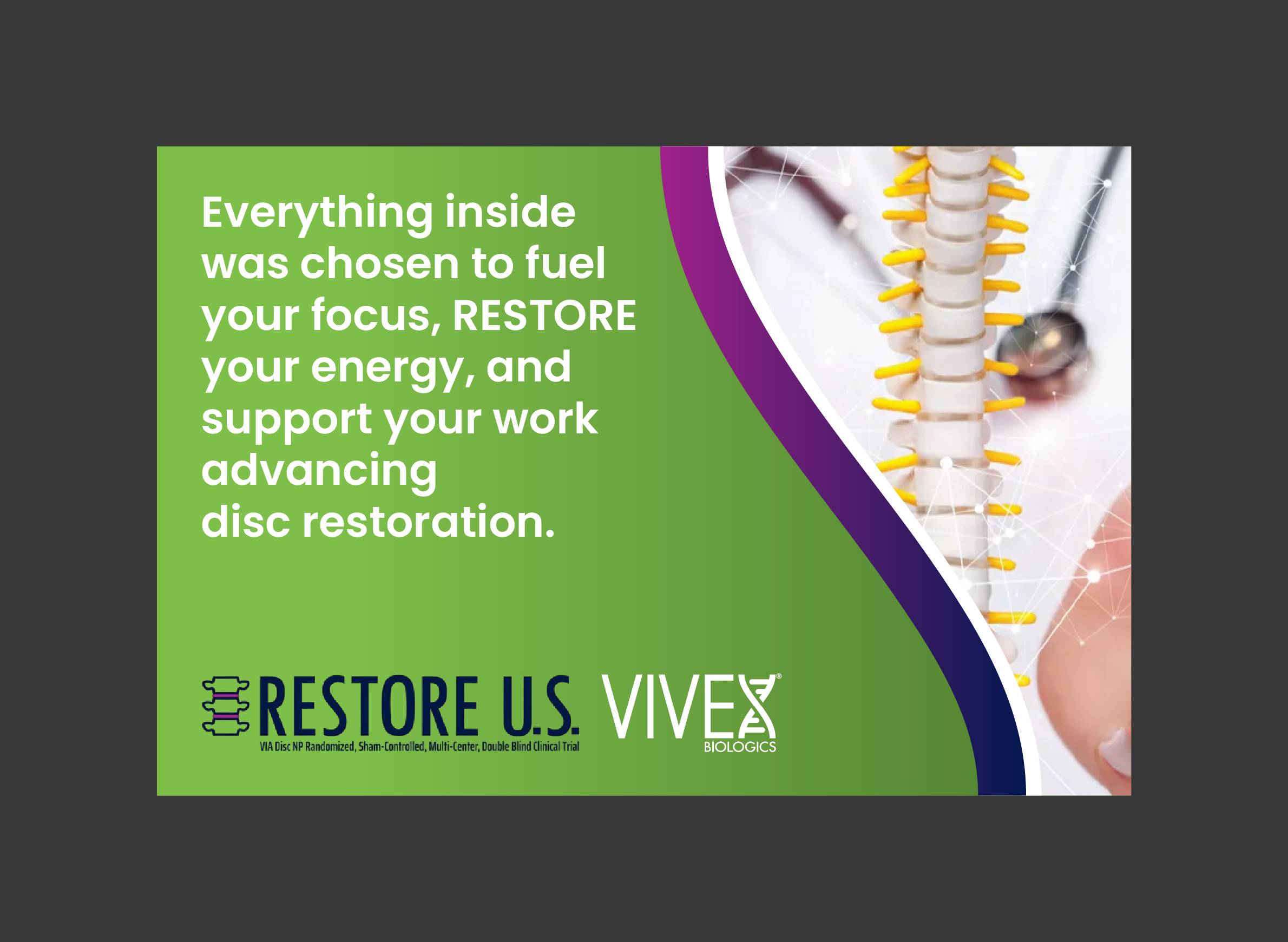 Everything inside was chosen to fuel your focus, RESTORE your energy, and support your work advancing disc restoration.

RESTORE U.S.
VIA Disc NP Randomized, Sham-Controlled, Multi-Center, Double Blind Clinical Trial

VIVEX®
BIOLOGICS